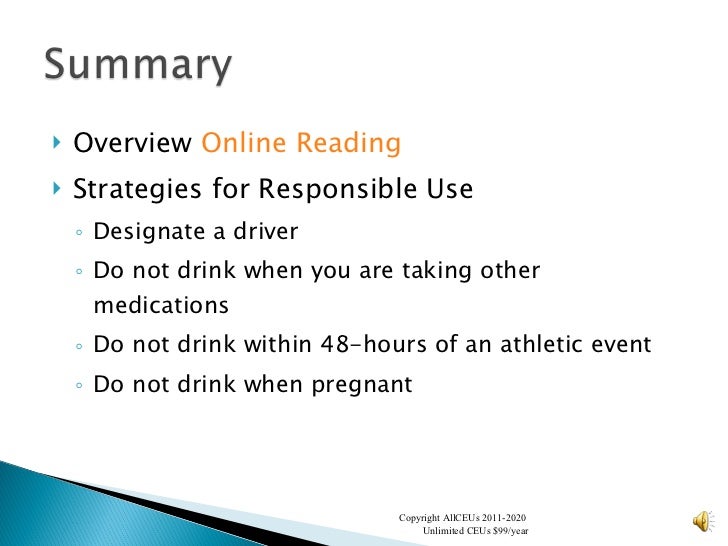 Summary

‣ Overview Online Reading
‣ Strategies for Responsible Use
◦ Designate a driver
◦ Do not drink when you are taking other medications
◦ Do not drink within 48-hours of an athletic event
◦ Do not drink when pregnant

Copyright AllCEUs 2011-2020
Unlimited CEUs $99/year